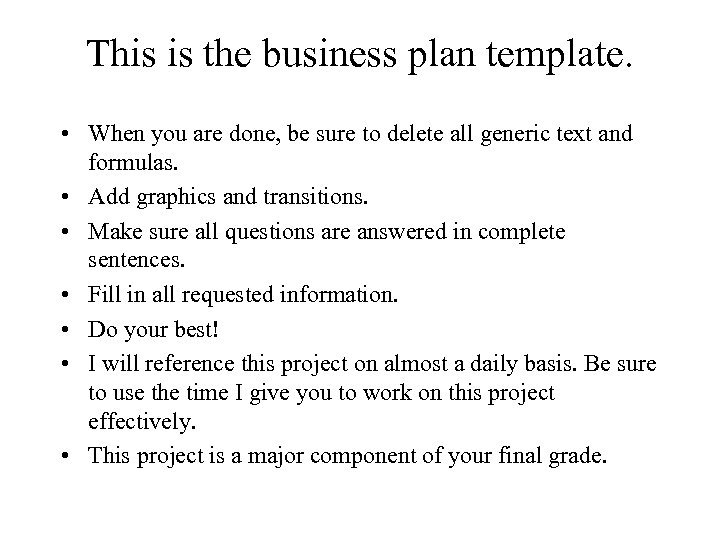 This is the business plan template.

• When you are done, be sure to delete all generic text and formulas.
• Add graphics and transitions.
• Make sure all questions are answered in complete sentences.
• Fill in all requested information.
• Do your best!
• I will reference this project on almost a daily basis. Be sure to use the time I give you to work on this project effectively.
• This project is a major component of your final grade.